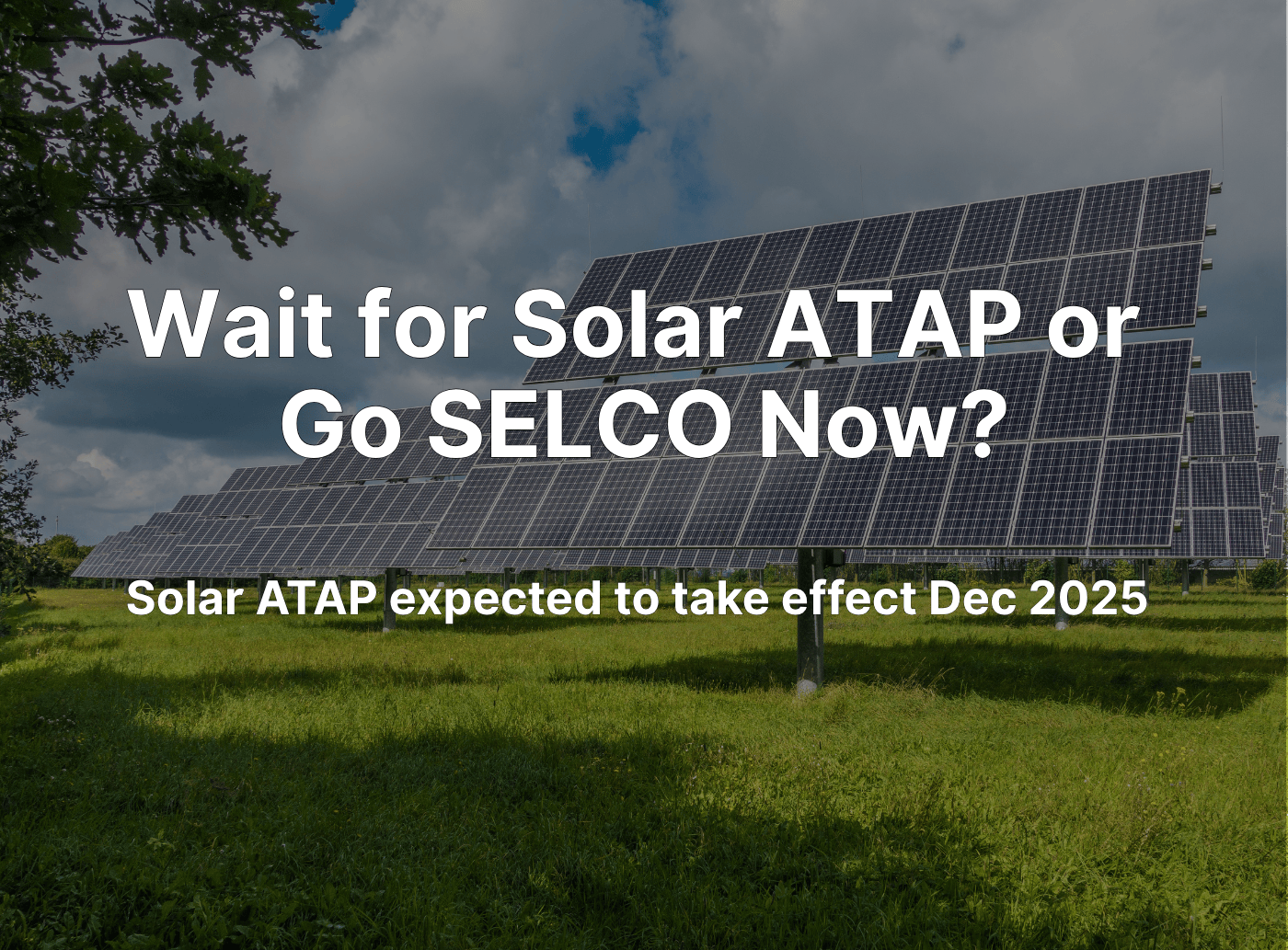 Wait for Solar ATAP or Go SELCO Now?

Solar ATAP expected to take effect Dec 2025